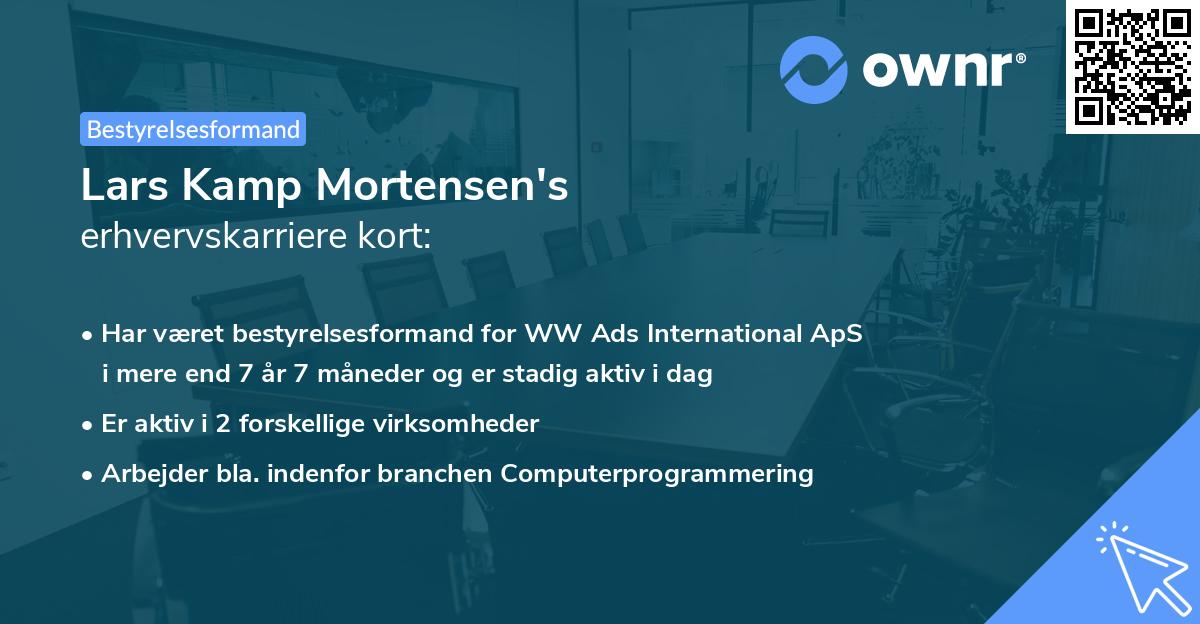 ownr®

Bestyrelsesformand

Lars Kamp Mortensen's
erhvervskarriere kort:

• Har været bestyrelsesformand for WW Ads International ApS i mere end 7 år 7 måneder og er stadig aktiv i dag
• Er aktiv i 2 forskellige virksomheder
• Arbejder bla. indenfor branchen Computerprogrammering